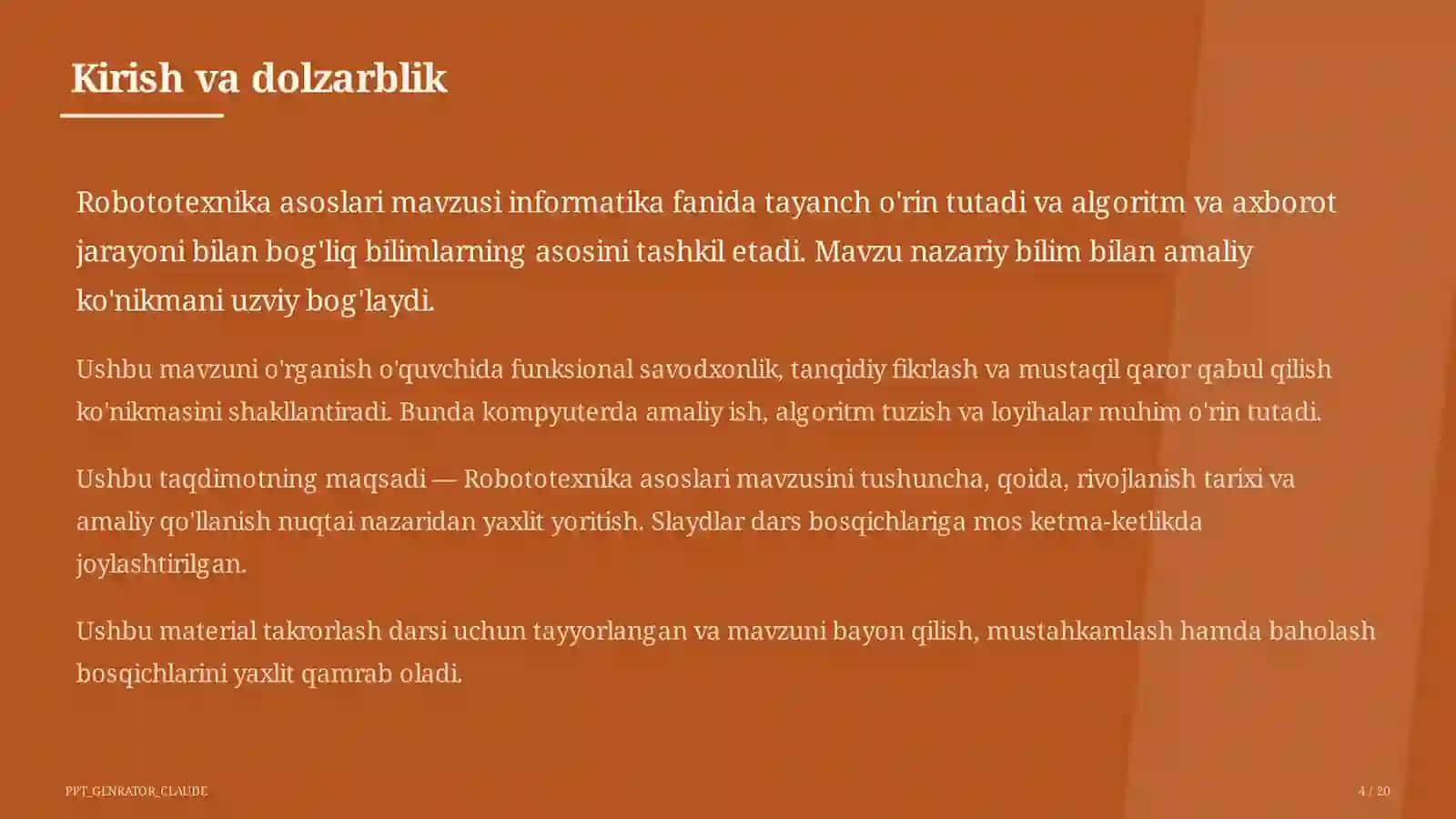 Kirish va dolzarblik

Robototexnika asoslari mavzusi informatika fanida tayanch o'rin tutadi va algoritm va axborot jarayoni bilan bog'liq bilimlarning asosini tashkil etadi. Mavzu nazariy bilim bilan amaliy ko'nikmani uzviy bog'laydi.

Ushbu mavzuni o'rganish o'quvchida funksional savodxonlik, tanqidiy fikrlash va mustaqil qaror qabul qilish ko'nikmasini shakllantiradi. Bunda kompyuterda amaliy ish, algoritm tuzish va loyihalar muhim o'rin tutadi.

Ushbu taqdimotning maqsadi — Robototexnika asoslari mavzusini tushuncha, qoida, rivojlanish tarixi va amaliy qo'llanish nuqtai nazaridan yaxlit yoritish. Slaydlar dars bosqichlariga mos ketma-ketlikda joylashtirilgan.

Ushbu material takrorlash darsi uchun tayyorlangan va mavzuni bayon qilish, mustahkamlash hamda baholash bosqichlarini yaxlit qamrab oladi.

PPT_GENRATOR_CLAUDE

4 / 20